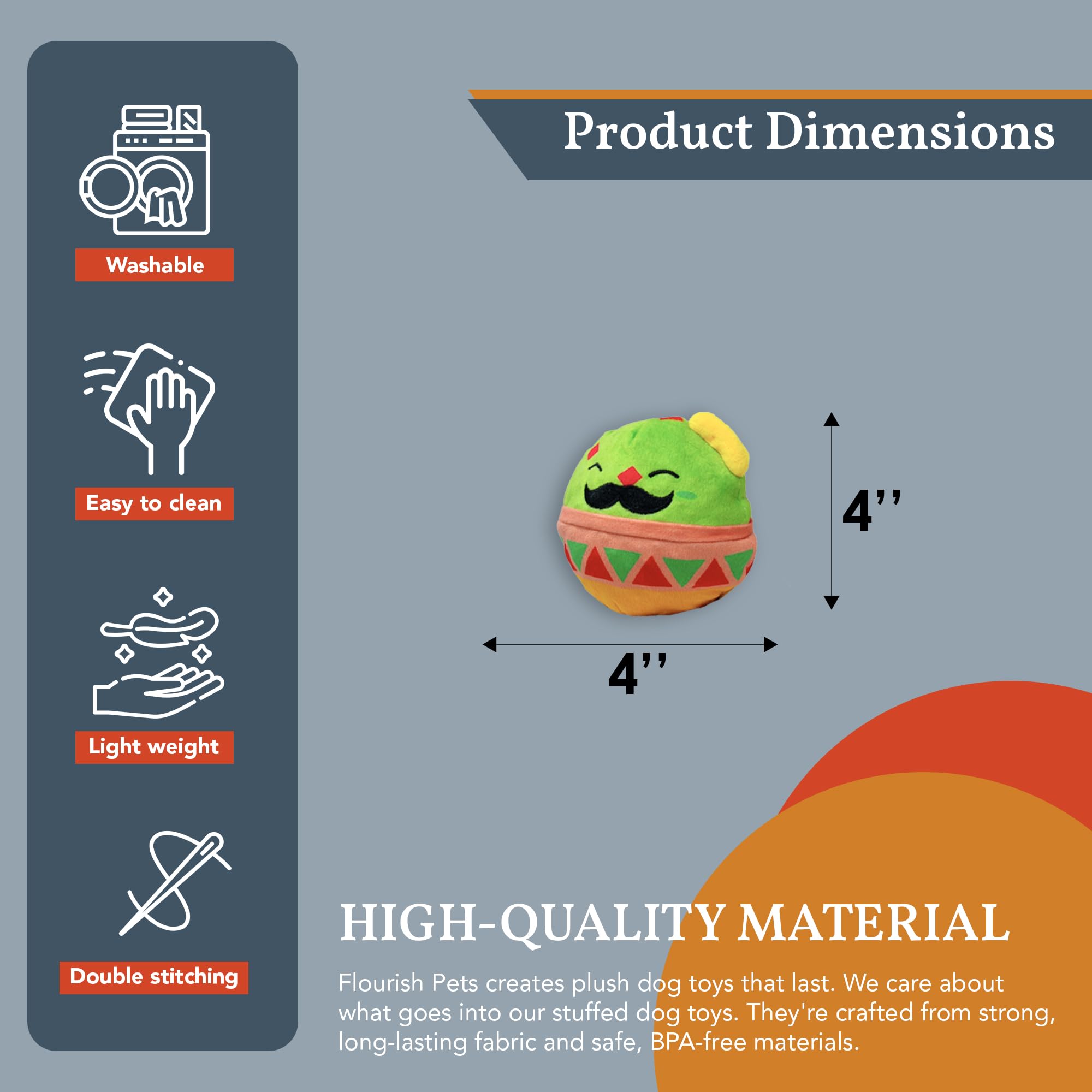 Washable

Easy to clean

Light weight

Double stitching

Product Dimensions

4''

4''

HIGH-QUALITY MATERIAL

Flourish Pets creates plush dog toys that last. We care about what goes into our stuffed dog toys. They're crafted from strong, long-lasting fabric and safe, BPA-free materials.